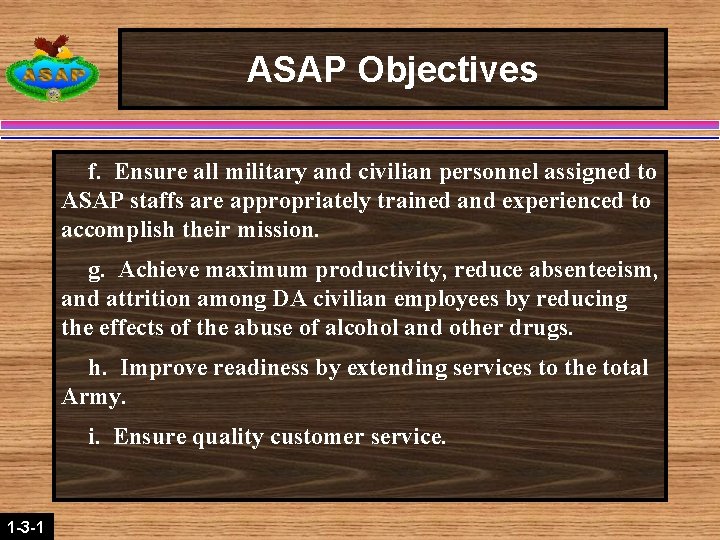 ASAP

ASAP Objectives

f. Ensure all military and civilian personnel assigned to ASAP staffs are appropriately trained and experienced to accomplish their mission.

g. Achieve maximum productivity, reduce absenteeism, and attrition among DA civilian employees by reducing the effects of the abuse of alcohol and other drugs.

h. Improve readiness by extending services to the total Army.

i. Ensure quality customer service.

1-3-1